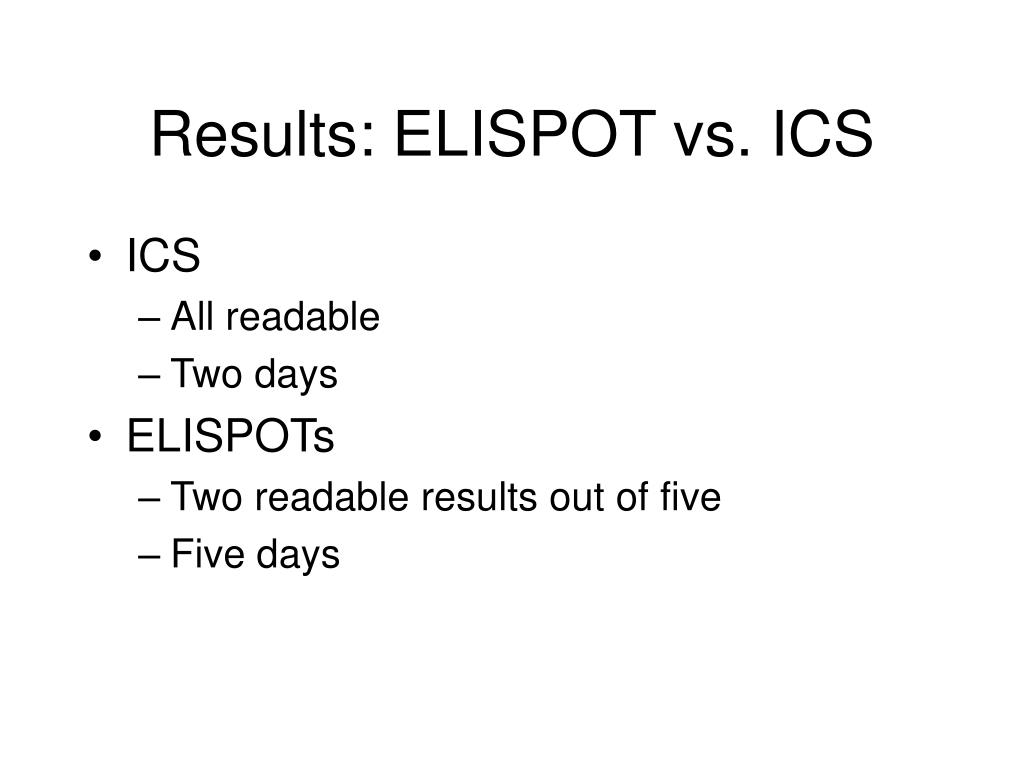 Results: ELISPOT vs. ICS

• ICS
– All readable
– Two days
• ELISPOTs
– Two readable results out of five
– Five days